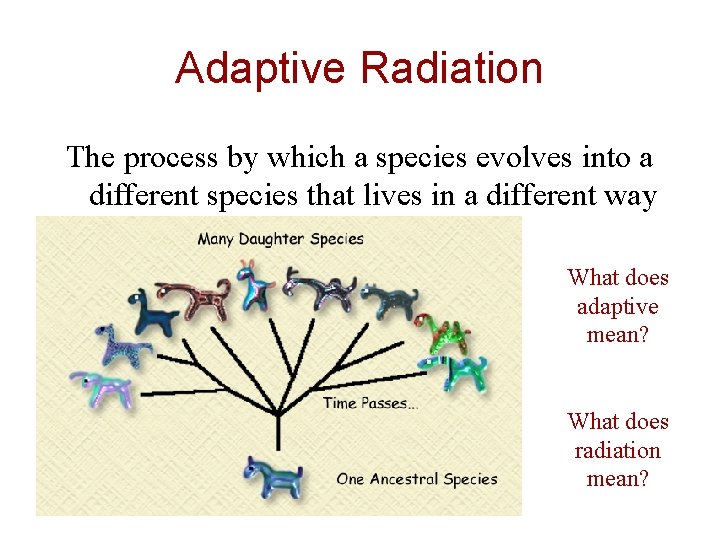 Adaptive Radiation

The process by which a species evolves into a different species that lives in a different way

Many Daughter Species

Time Passes...

One Ancestral Species

What does adaptive mean?

What does radiation mean?